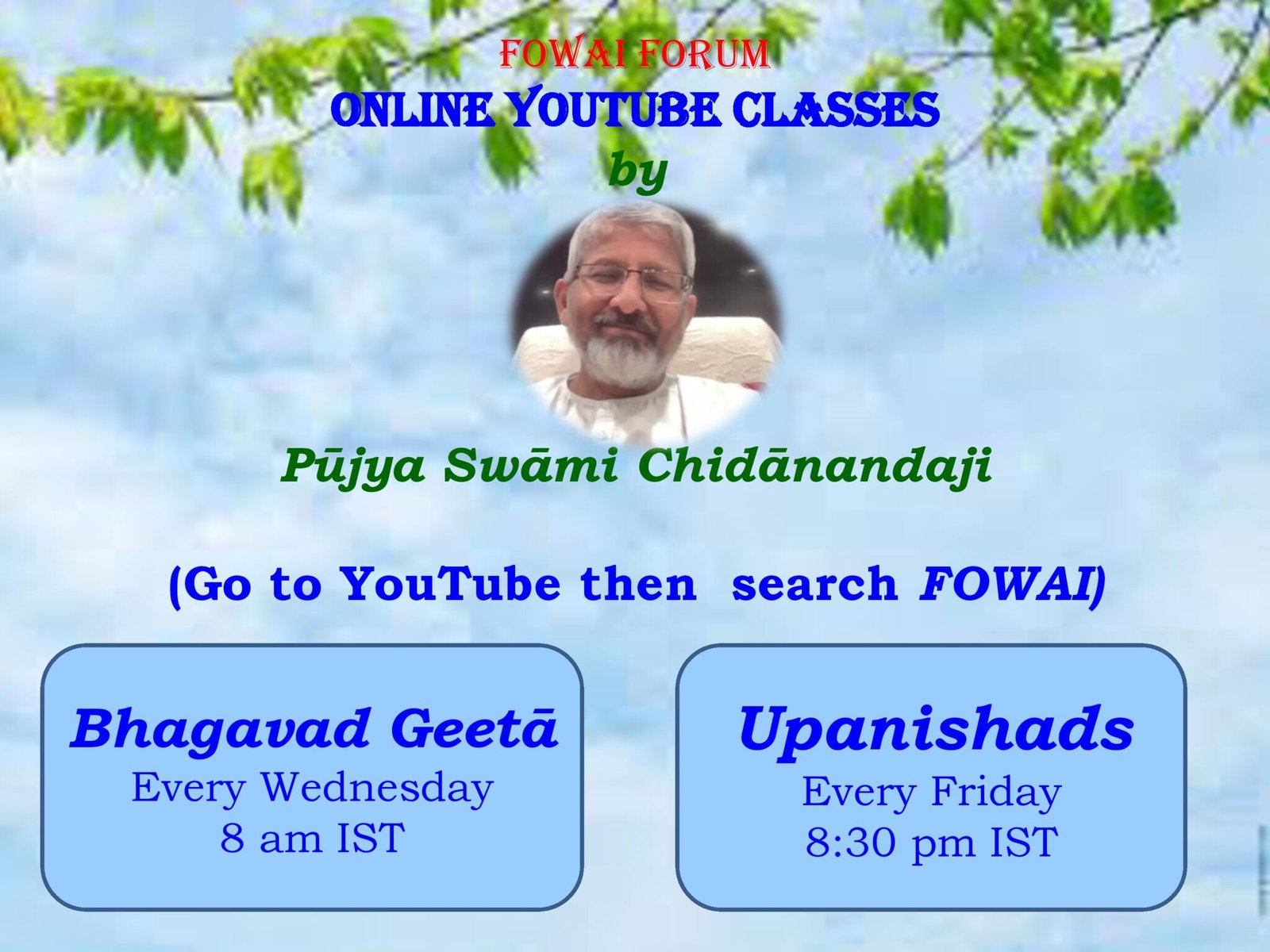 FOWAI FORUM
ONLINE YOUTUBE CLASSES
by

Pūjya Swāmi Chidānandaji

(Go to YouTube then search FOWAI)

Bhagavad Geetā
Every Wednesday
8 am IST

Upanishads
Every Friday
8:30 pm IST